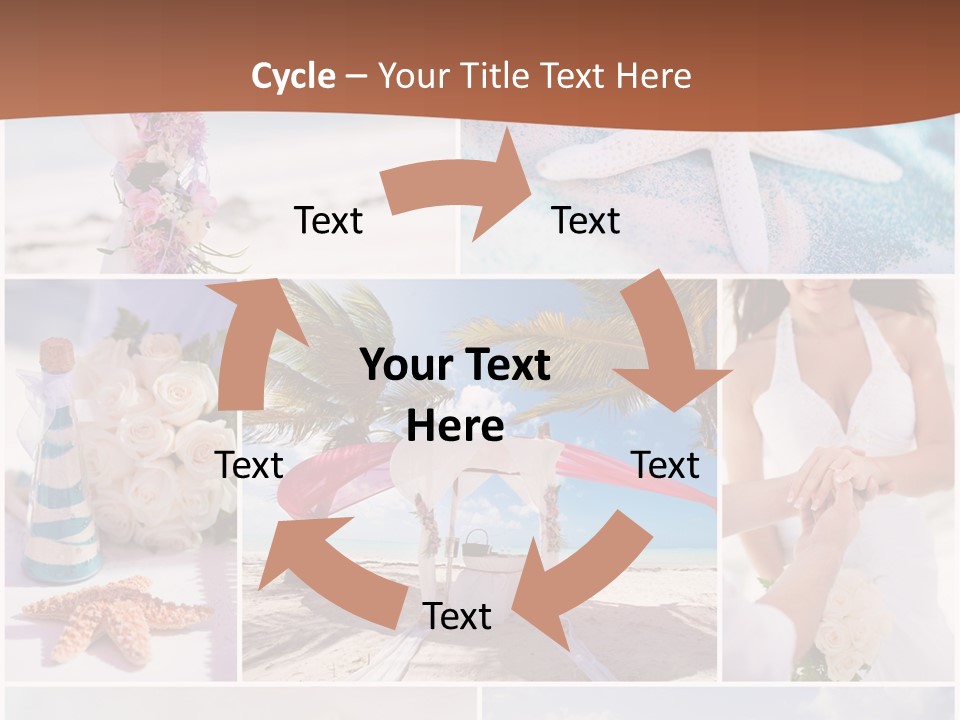 Cycle – Your Title Text Here

Text

Text

Your Text Here

Text

Text

Text